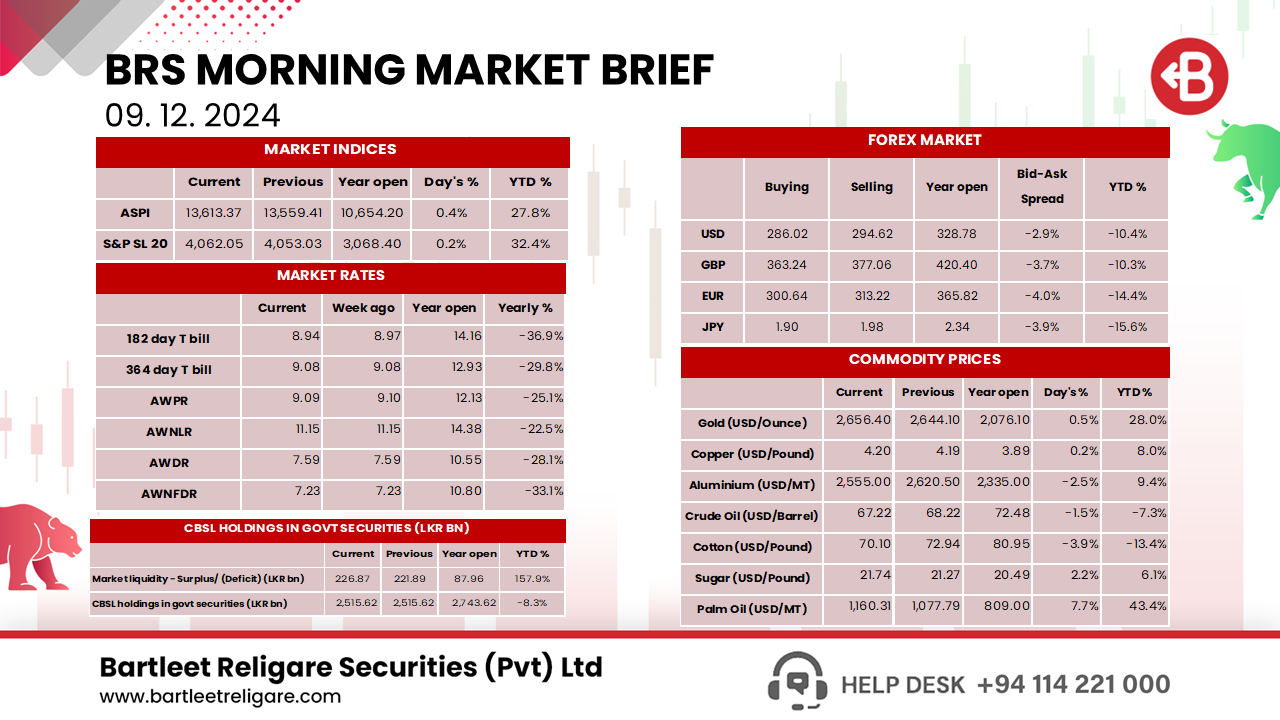 BRS MORNING MARKET BRIEF
09. 12. 2024

MARKET INDICES

| | Current | Previous | Year open | Day's % | YTD % |
|---|---|---|---|---|---|
| ASPI | 13,613.37 | 13,559.41 | 10,654.20 | 0.4% | 27.8% |
| S&P SL 20 | 4,062.05 | 4,053.03 | 3,068.40 | 0.2% | 32.4% |

MARKET RATES

| | Current | Week ago | Year open | Yearly % |
|---|---|---|---|---|
| 182 day T bill | 8.94 | 8.97 | 14.16 | -36.9% |
| 364 day T bill | 9.08 | 9.08 | 12.93 | -29.8% |
| AWPR | 9.09 | 9.10 | 12.13 | -25.1% |
| AWNLR | 11.15 | 11.15 | 14.38 | -22.5% |
| AWDR | 7.59 | 7.59 | 10.55 | -28.1% |
| AWNFDR | 7.23 | 7.23 | 10.80 | -33.1% |

CBSL HOLDINGS IN GOVT SECURITIES (LKR BN)

| | Current | Previous | Year open | YTD % |
|---|---|---|---|---|
| Market liquidity - Surplus/ (Deficit) (LKR bn) | 226.87 | 221.89 | 87.96 | 157.9% |
| CBSL holdings in govt securities (LKR bn) | 2,515.62 | 2,515.62 | 2,743.62 | -8.3% |

FOREX MARKET

| | Buying | Selling | Year open | Bid-Ask Spread | YTD % |
|---|---|---|---|---|---|
| USD | 286.02 | 294.62 | 328.78 | -2.9% | -10.4% |
| GBP | 363.24 | 377.06 | 420.40 | -3.7% | -10.3% |
| EUR | 300.64 | 313.22 | 365.82 | -4.0% | -14.4% |
| JPY | 1.90 | 1.98 | 2.34 | -3.9% | -15.6% |

COMMODITY PRICES

| | Current | Previous | Year open | Day's % | YTD % |
|---|---|---|---|---|---|
| Gold (USD/Ounce) | 2,656.40 | 2,644.10 | 2,076.10 | 0.5% | 28.0% |
| Copper (USD/Pound) | 4.20 | 4.19 | 3.89 | 0.2% | 8.0% |
| Aluminium (USD/MT) | 2,555.00 | 2,620.50 | 2,335.00 | -2.5% | 9.4% |
| Crude Oil (USD/Barrel) | 67.22 | 68.22 | 72.48 | -1.5% | -7.3% |
| Cotton (USD/Pound) | 70.10 | 72.94 | 80.95 | -3.9% | -13.4% |
| Sugar (USD/Pound) | 21.74 | 21.27 | 20.49 | 2.2% | 6.1% |
| Palm Oil (USD/MT) | 1,160.31 | 1,077.79 | 809.00 | 7.7% | 43.4% |

Bartleet Religare Securities (Pvt) Ltd
www.bartleetreligare.com
HELP DESK +94 114 221 000